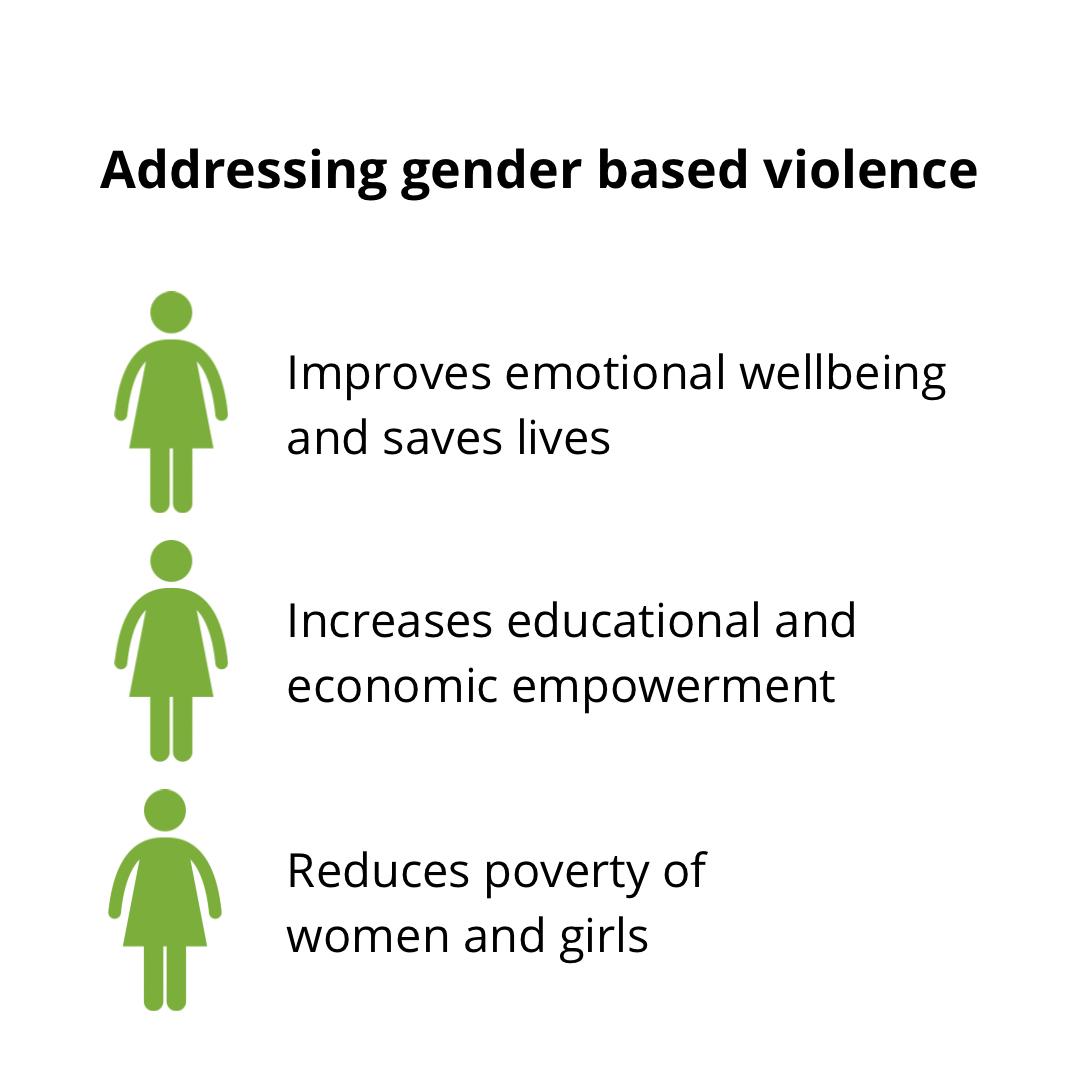 Addressing gender based violence

Improves emotional wellbeing and saves lives

Increases educational and economic empowerment

Reduces poverty of women and girls